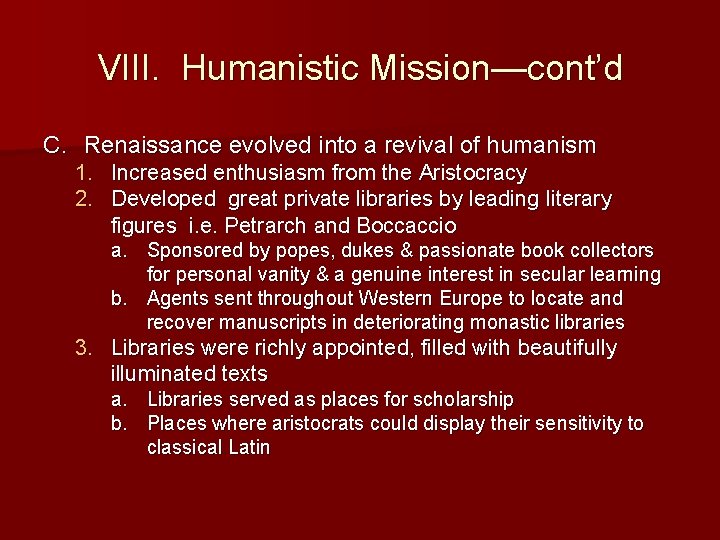 VIII. Humanistic Mission—cont'd

C. Renaissance evolved into a revival of humanism
1. Increased enthusiasm from the Aristocracy
2. Developed great private libraries by leading literary figures i.e. Petrarch and Boccaccio
a. Sponsored by popes, dukes & passionate book collectors for personal vanity & a genuine interest in secular learning
b. Agents sent throughout Western Europe to locate and recover manuscripts in deteriorating monastic libraries
3. Libraries were richly appointed, filled with beautifully illuminated texts
a. Libraries served as places for scholarship
b. Places where aristocrats could display their sensitivity to classical Latin